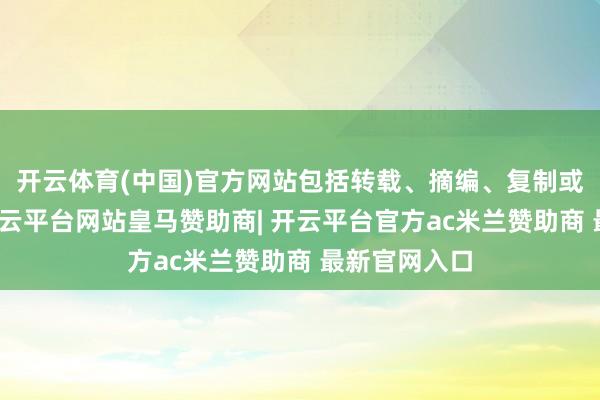 开云体育(中国)官方网站包括转载、摘编、复制或
云平台网站皇马赞助商| 开云平台官方ac米兰赞助商 最
方ac米兰赞助商 最新官网入口